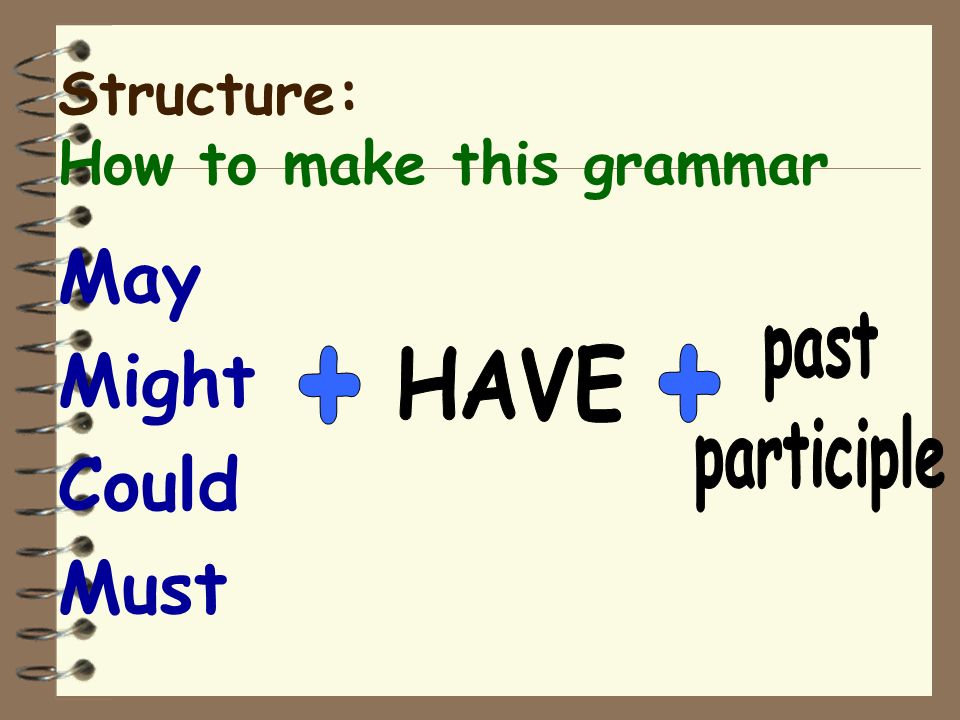 Structure:
How to make this grammar

May
Might
Could
Must

+ HAVE + past participle